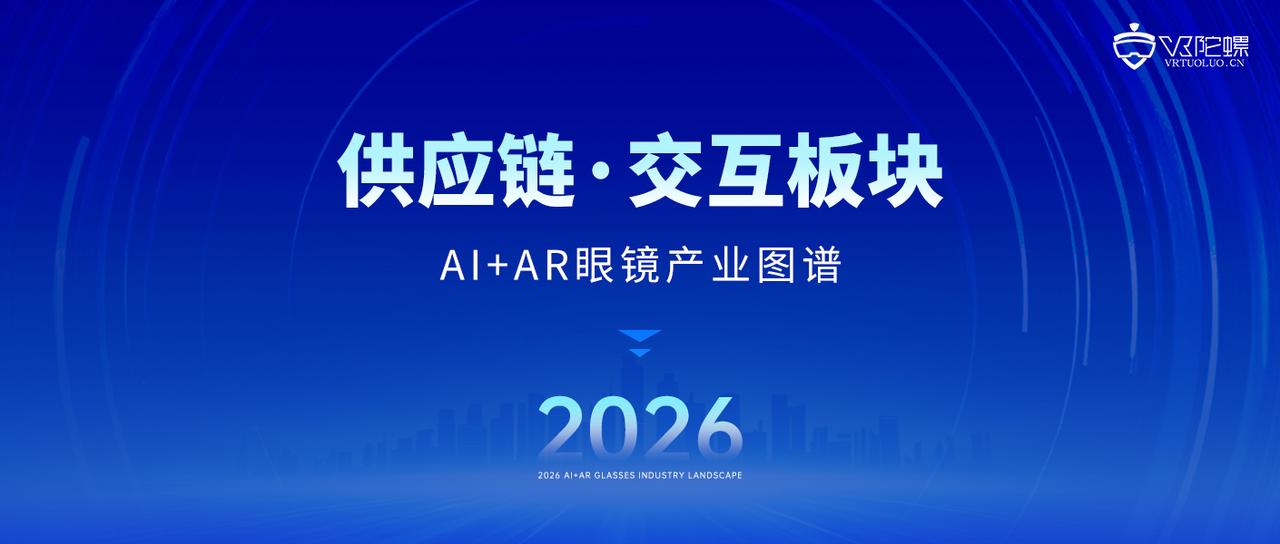 VR陀螺
VRTUOLUO.CN

供应链·交互板块

AI+AR眼镜产业图谱

2026

2026 AI+AR GLASSES INDUSTRY LANDSCAPE